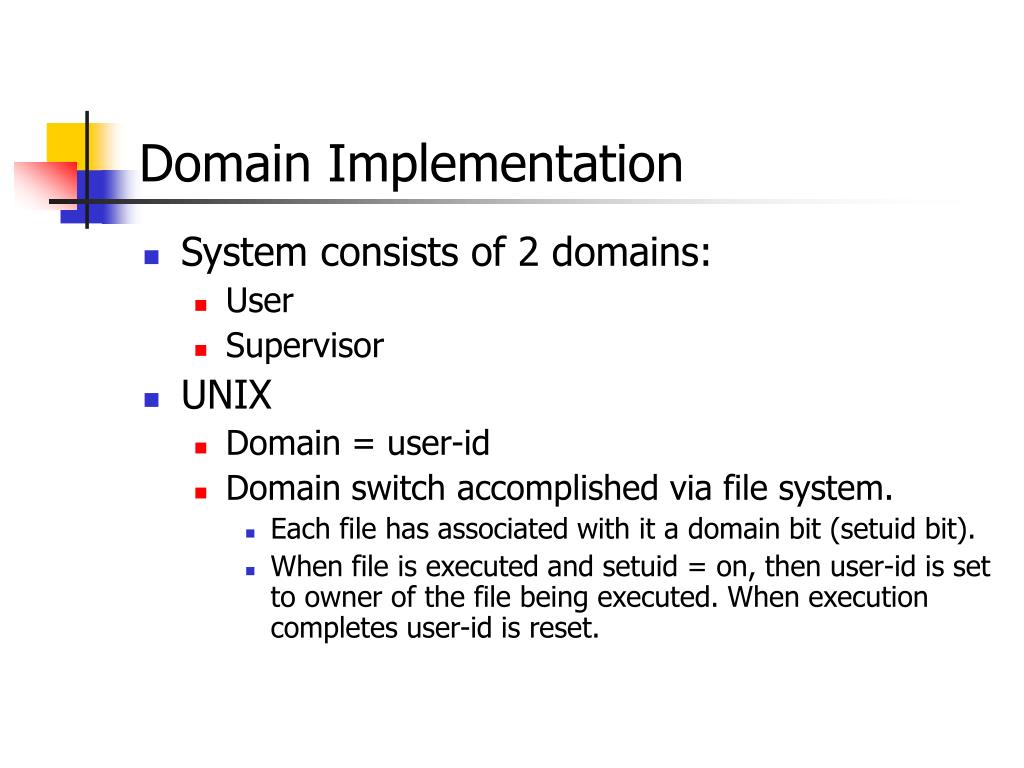 Domain Implementation

- System consists of 2 domains:
  - User
  - Supervisor
- UNIX
  - Domain = user-id
  - Domain switch accomplished via file system.
    - Each file has associated with it a domain bit (setuid bit).
    - When file is executed and setuid = on, then user-id is set to owner of the file being executed. When execution completes user-id is reset.